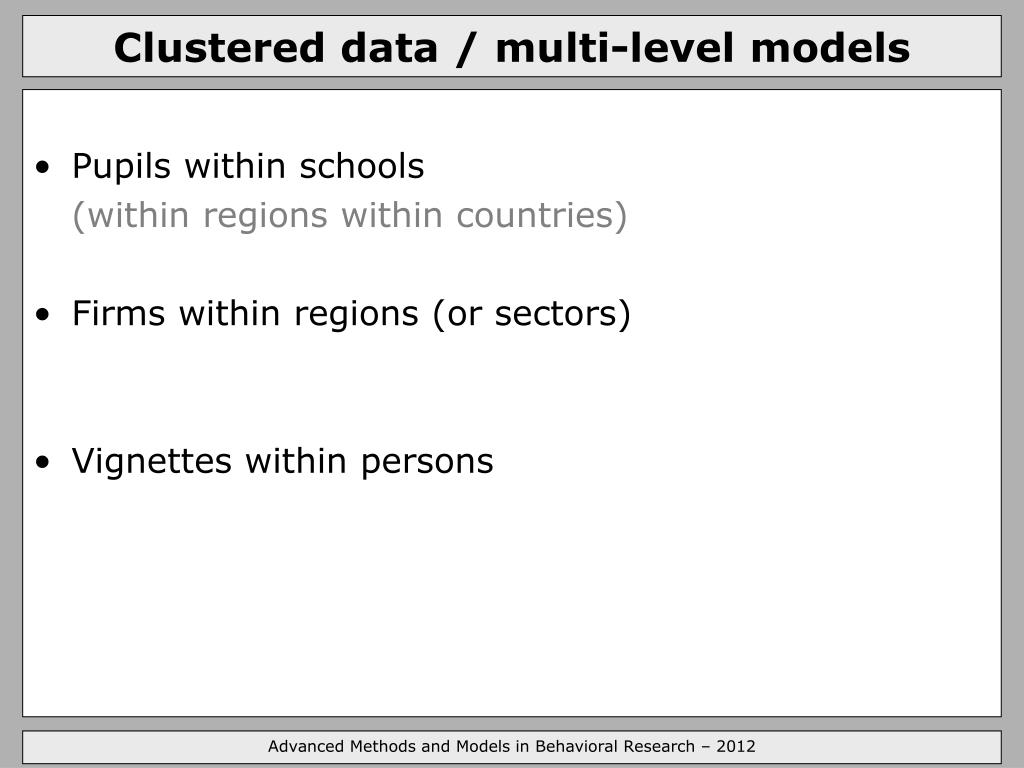 Clustered data / multi-level models

• Pupils within schools
(within regions within countries)

• Firms within regions (or sectors)

• Vignettes within persons

Advanced Methods and Models in Behavioral Research – 2012